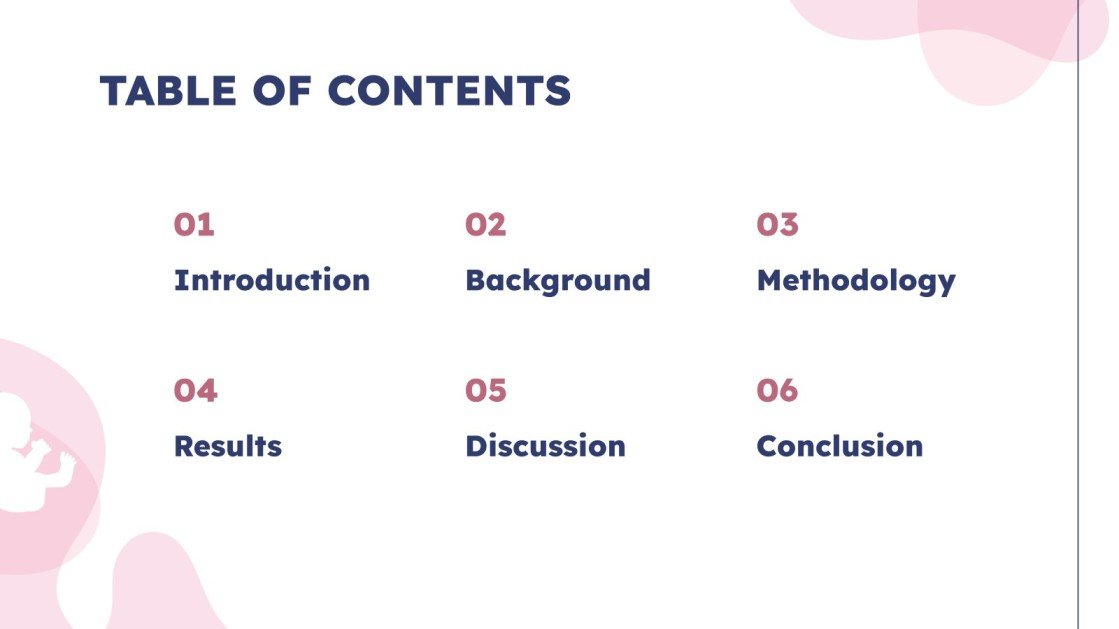 TABLE OF CONTENTS

01
Introduction

02
Background

03
Methodology

04
Results

05
Discussion

06
Conclusion